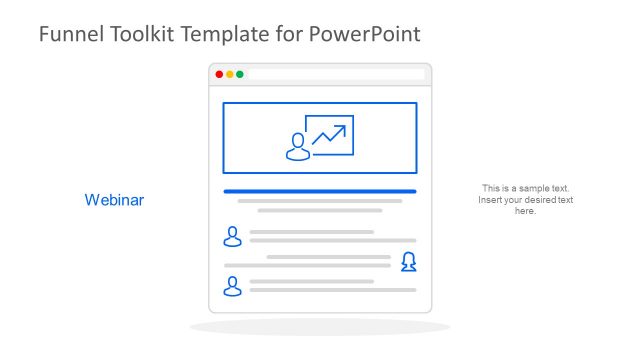 Funnel Toolkit Template for PowerPoint

Webinar

This is a sample text. Insert your desired text here.